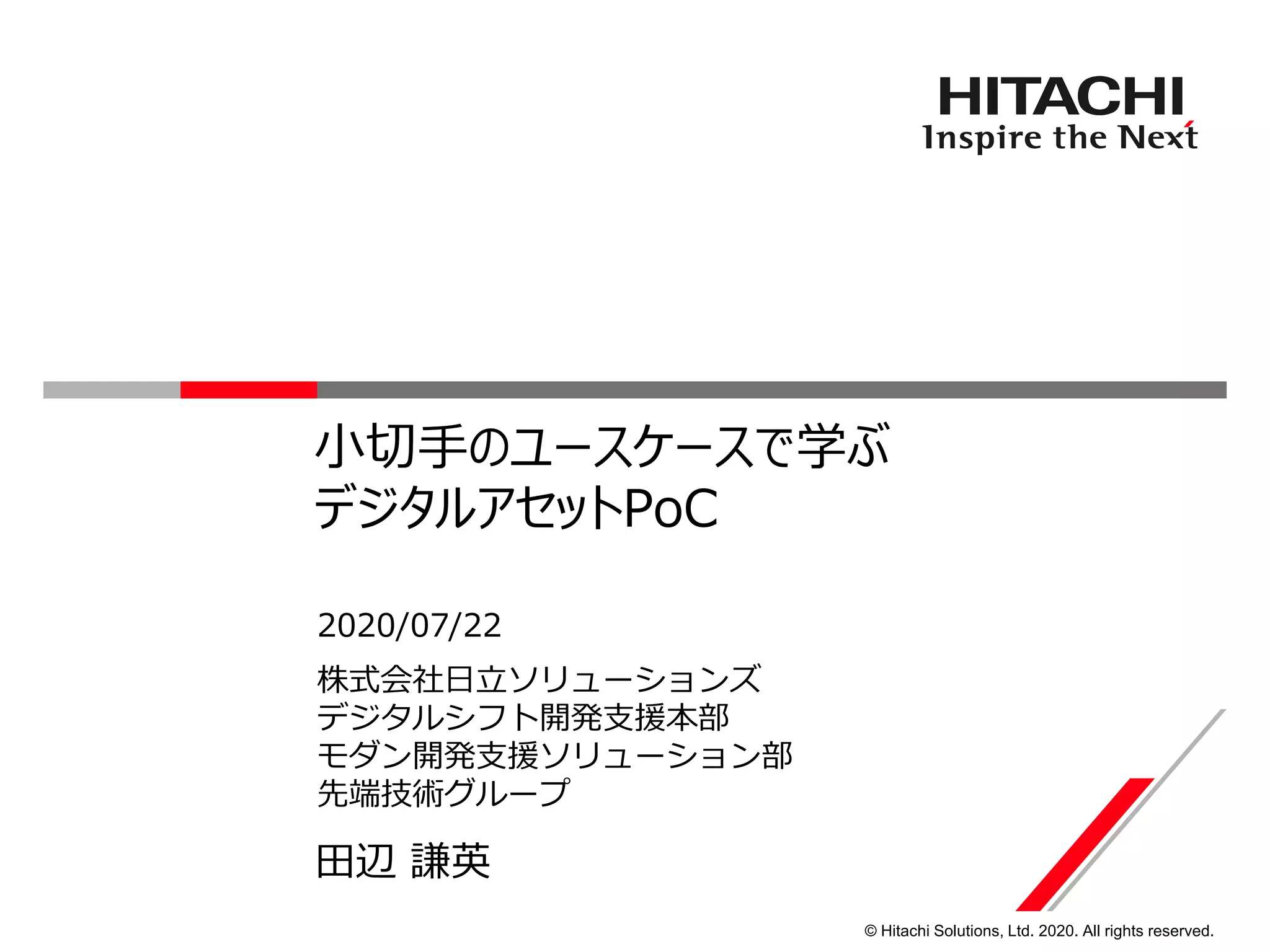 HITACHI
Inspire the Next

小切手のユースケースで学ぶ
デジタルアセットPoC

2020/07/22

株式会社日立ソリューションズ
デジタルシフト開発支援本部
モダン開発支援ソリューション部
先端技術グループ

田辺 謙英

© Hitachi Solutions, Ltd. 2020. All rights reserved.